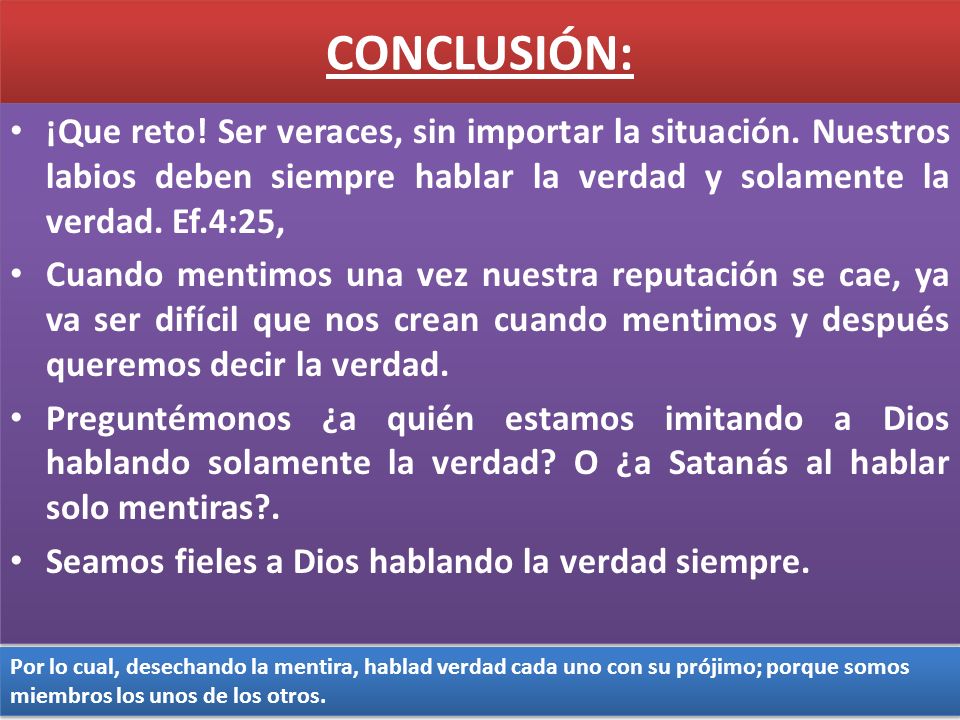 CONCLUSIÓN:

• ¡Que reto! Ser veraces, sin importar la situación. Nuestros labios deben siempre hablar la verdad y solamente la verdad. Ef.4:25,

• Cuando mentimos una vez nuestra reputación se cae, ya va ser difícil que nos crean cuando mentimos y después queremos decir la verdad.

• Preguntémonos ¿a quién estamos imitando a Dios hablando solamente la verdad? O ¿a Satanás al hablar solo mentiras?.

• Seamos fieles a Dios hablando la verdad siempre.

Por lo cual, desechando la mentira, hablad verdad cada uno con su prójimo; porque somos miembros los unos de los otros.